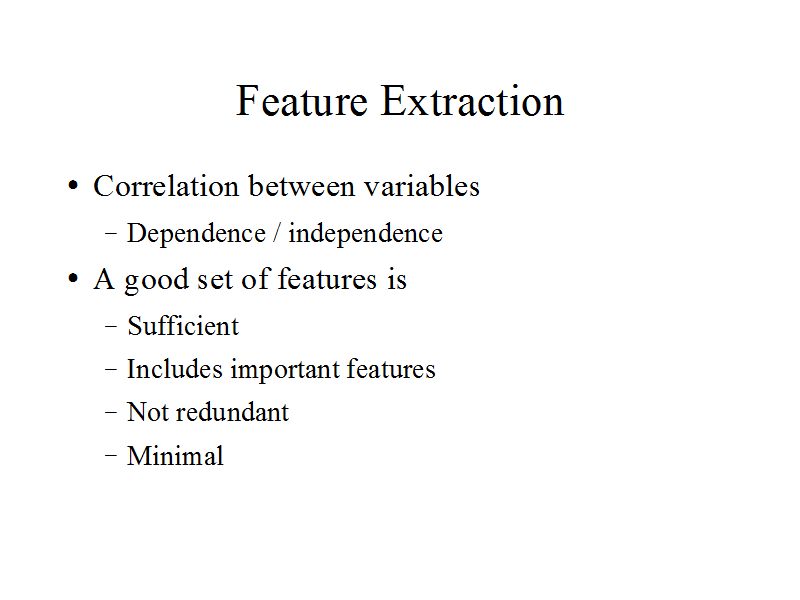 Feature Extraction

• Correlation between variables
  – Dependence / independence
• A good set of features is
  – Sufficient
  – Includes important features
  – Not redundant
  – Minimal